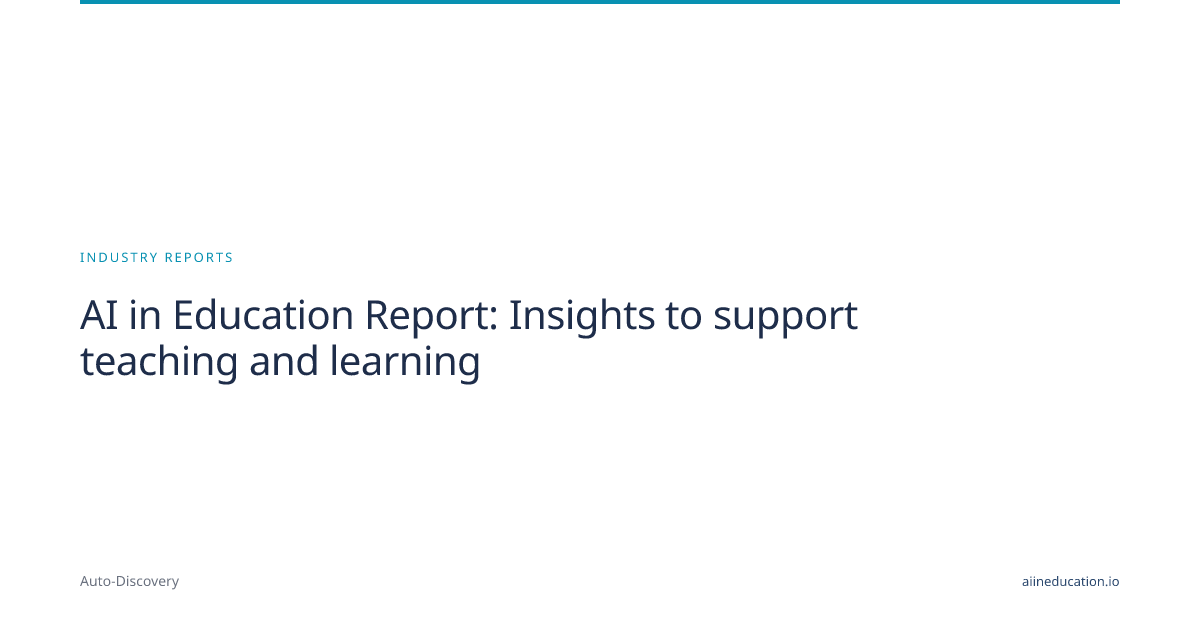 INDUSTRY REPORTS

AI in Education Report: Insights to support teaching and learning

Auto-Discovery

aiineducation.io